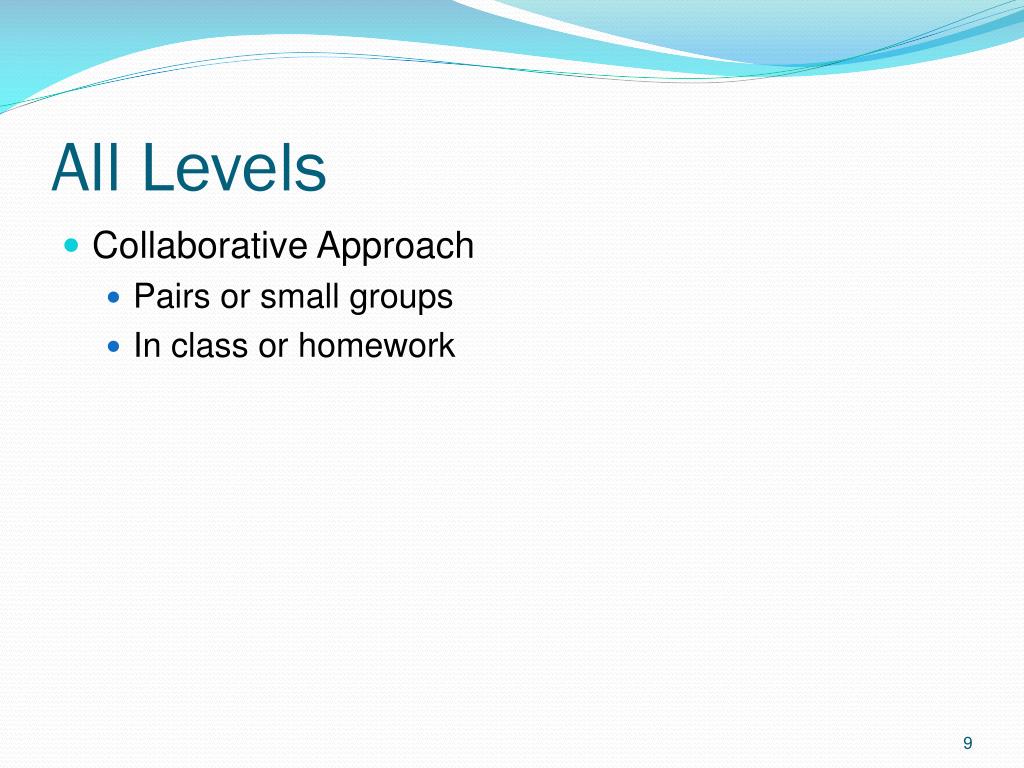 All Levels

- Collaborative Approach
  - Pairs or small groups
  - In class or homework

9